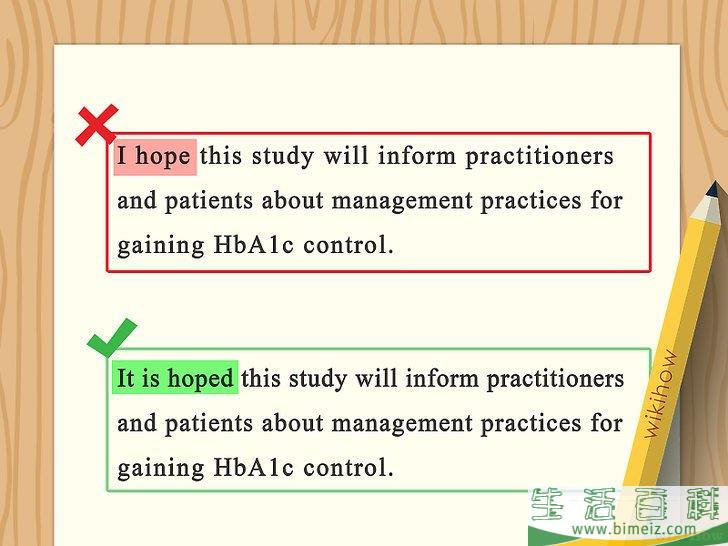 I hope this study will inform practitioners and patients about management practices for gaining HbA1c control.

It is hoped this study will inform practitioners and patients about management practices for gaining HbA1c control.

wikihow

生活百科
www.bimeiz.com